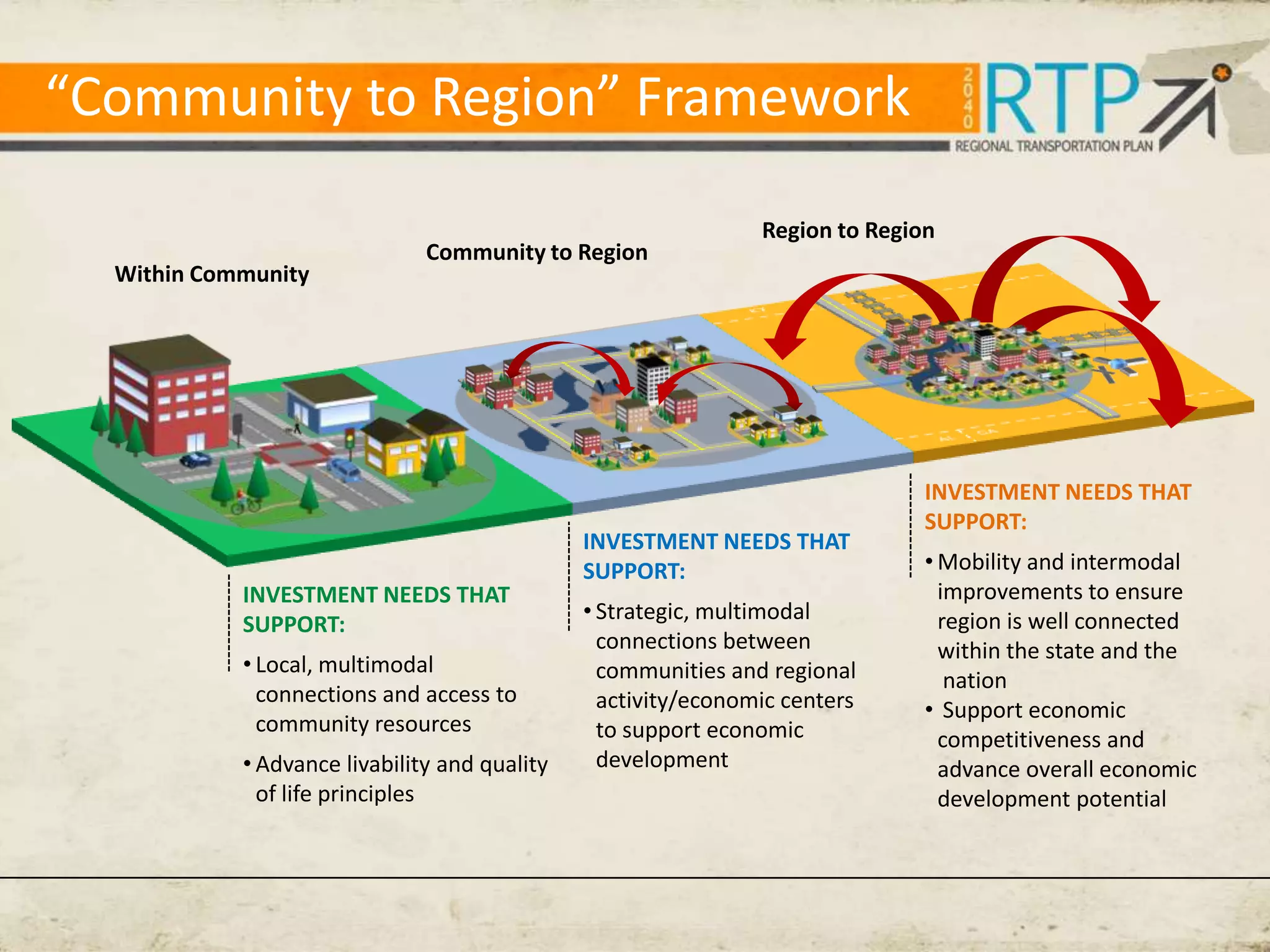 “Community to Region” Framework

2040 RTP
REGIONAL TRANSPORTATION PLAN

Within Community

Community to Region

Region to Region

INVESTMENT NEEDS THAT SUPPORT:

• Local, multimodal connections and access to community resources

• Advance livability and quality of life principles

INVESTMENT NEEDS THAT SUPPORT:

• Strategic, multimodal connections between communities and regional activity/economic centers to support economic development

INVESTMENT NEEDS THAT SUPPORT:

• Mobility and intermodal improvements to ensure region is well connected within the state and the nation

• Support economic competitiveness and advance overall economic development potential